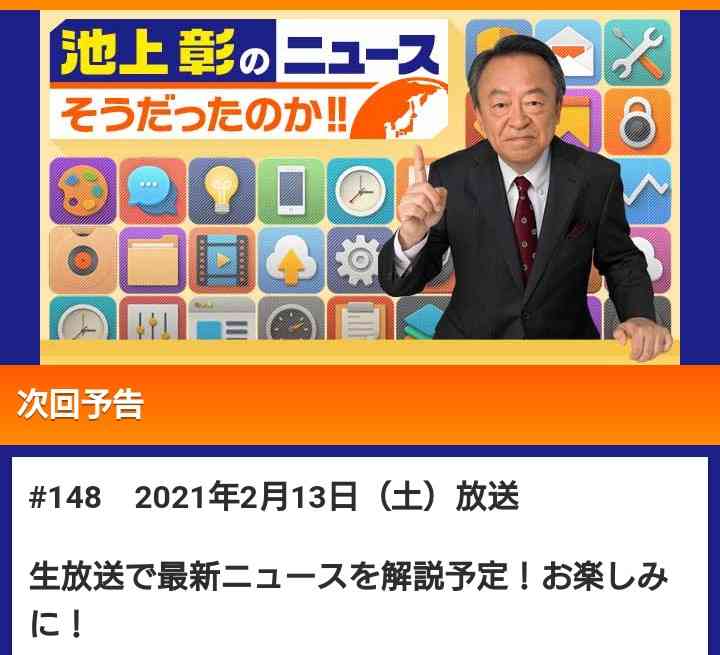 池上彰のニュース そうだったのか!!

次回予告

#148　2021年2月13日（土）放送

生放送で最新ニュースを解説予定！お楽しみに！